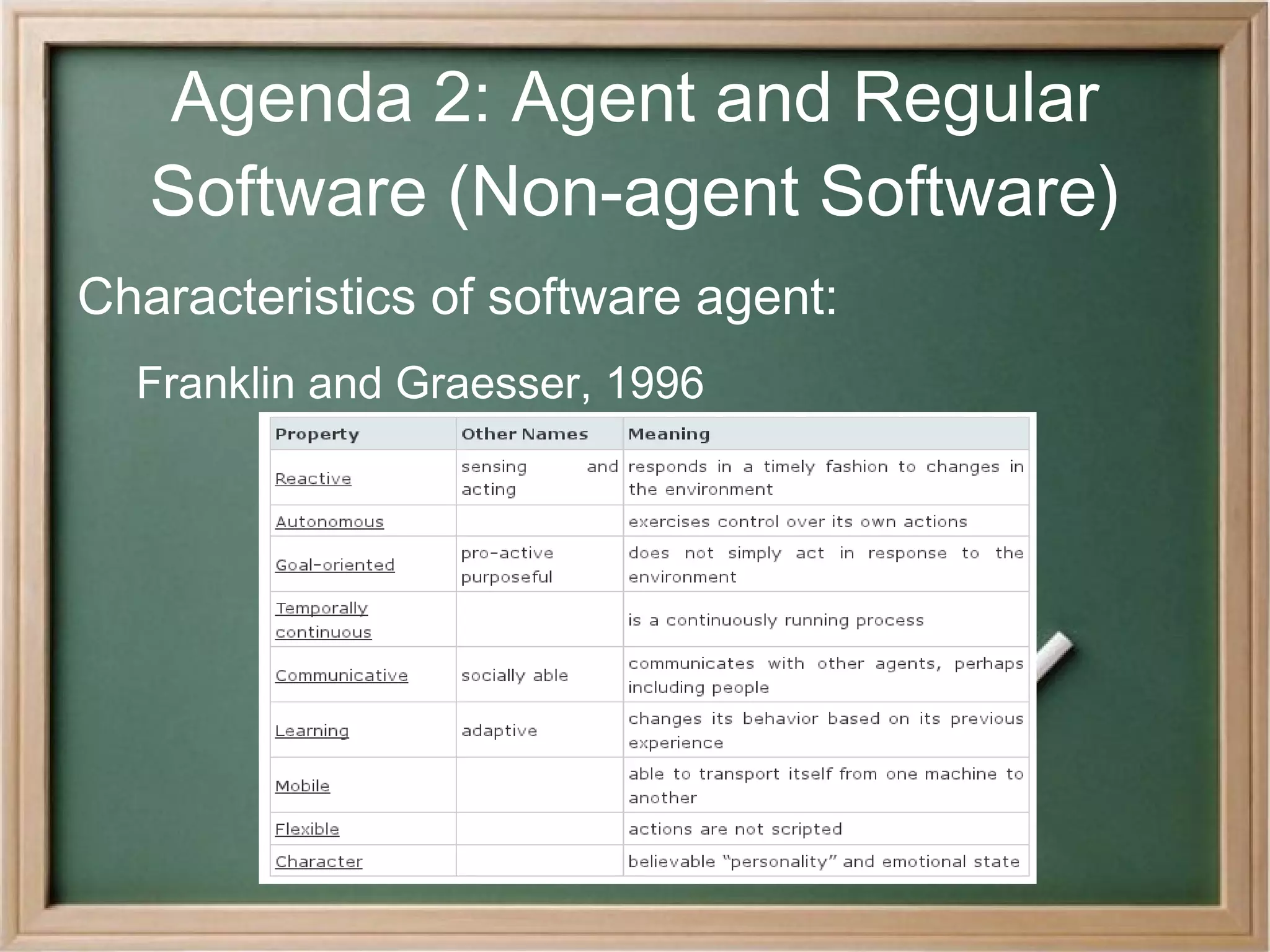 Agenda 2: Agent and Regular Software (Non-agent Software)

Characteristics of software agent:

Franklin and Graesser, 1996

| Property | Other Names | Meaning |
|---|---|---|
| Reactive | sensing and acting | responds in a timely fashion to changes in the environment |
| Autonomous | | exercises control over its own actions |
| Goal-oriented | pro-active purposeful | does not simply act in response to the environment |
| Temporally continuous | | is a continuously running process |
| Communicative | socially able | communicates with other agents, perhaps including people |
| Learning | adaptive | changes its behavior based on its previous experience |
| Mobile | | able to transport itself from one machine to another |
| Flexible | | actions are not scripted |
| Character | | believable "personality" and emotional state |